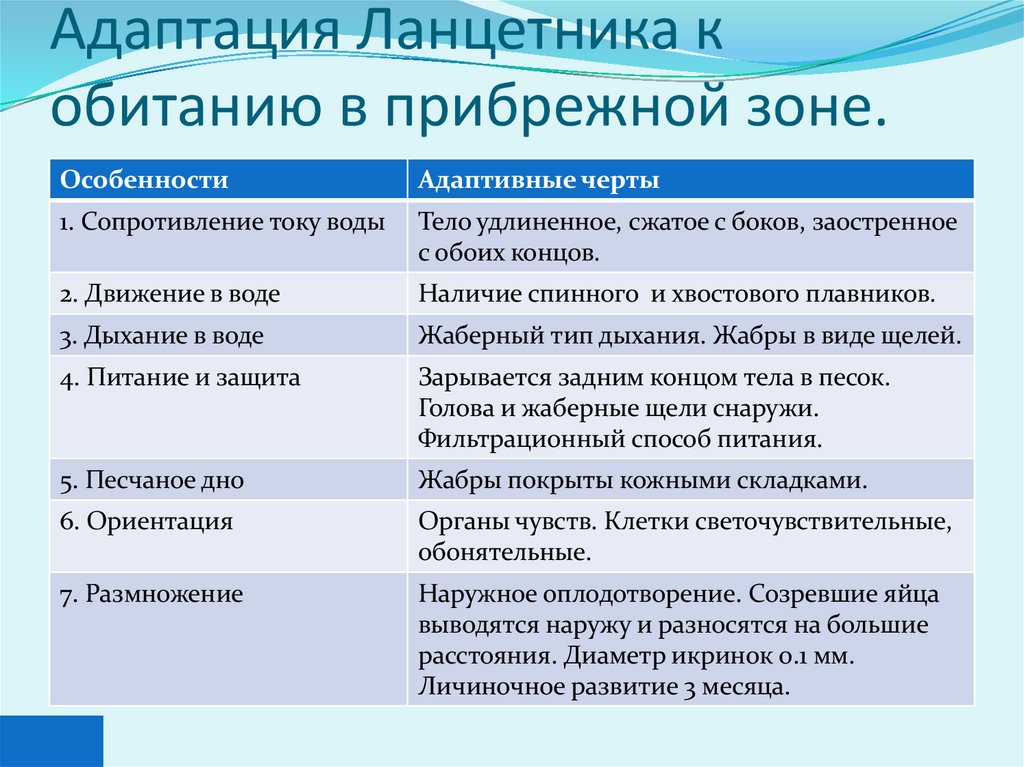 Адаптация Ланцетника к обитанию в прибрежной зоне.

| Особенности | Адаптивные черты |
|---|---|
| 1. Сопротивление току воды | Тело удлиненное, сжатое с боков, заостренное с обоих концов. |
| 2. Движение в воде | Наличие спинного и хвостового плавников. |
| 3. Дыхание в воде | Жаберный тип дыхания. Жабры в виде щелей. |
| 4. Питание и защита | Зарывается задним концом тела в песок. Голова и жаберные щели снаружи. Фильтрационный способ питания. |
| 5. Песчаное дно | Жабры покрыты кожными складками. |
| 6. Ориентация | Органы чувств. Клетки светочувствительные, обонятельные. |
| 7. Размножение | Наружное оплодотворение. Созревшие яйца выводятся наружу и разносятся на большие расстояния. Диаметр икринок 0.1 мм. Личиночное развитие 3 месяца. |